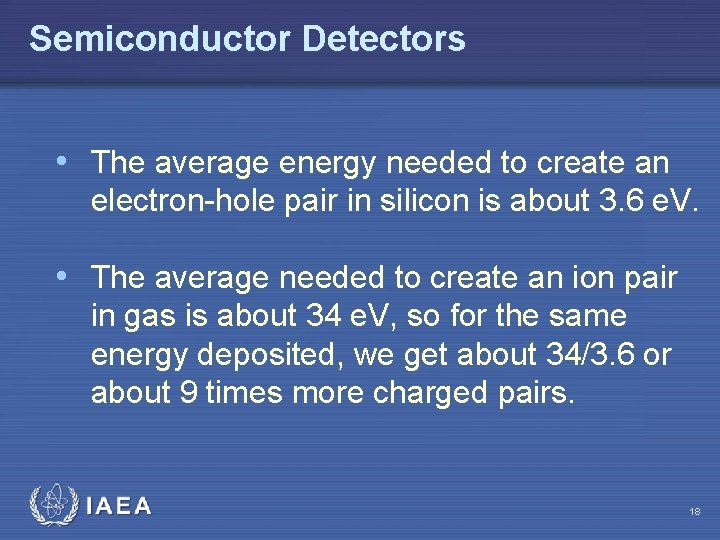 Semiconductor Detectors

• The average energy needed to create an electron-hole pair in silicon is about 3.6 eV.

• The average needed to create an ion pair in gas is about 34 eV, so for the same energy deposited, we get about 34/3.6 or about 9 times more charged pairs.

IAEA

18